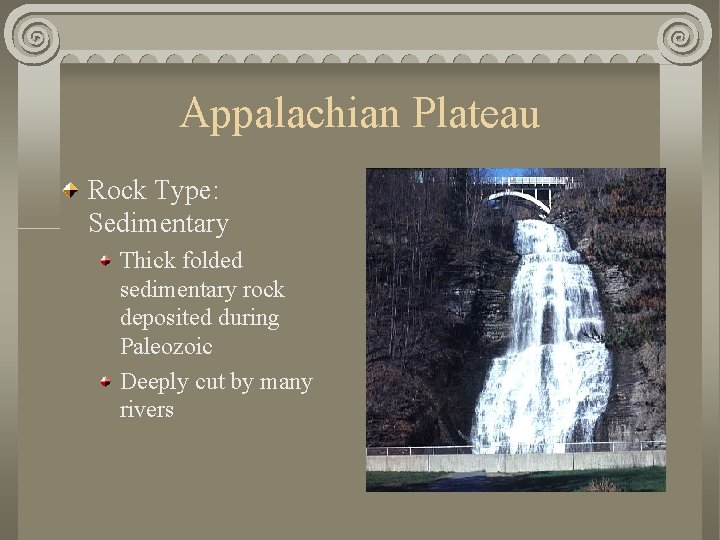 Appalachian Plateau

Rock Type: Sedimentary

Thick folded sedimentary rock deposited during Paleozoic

Deeply cut by many rivers